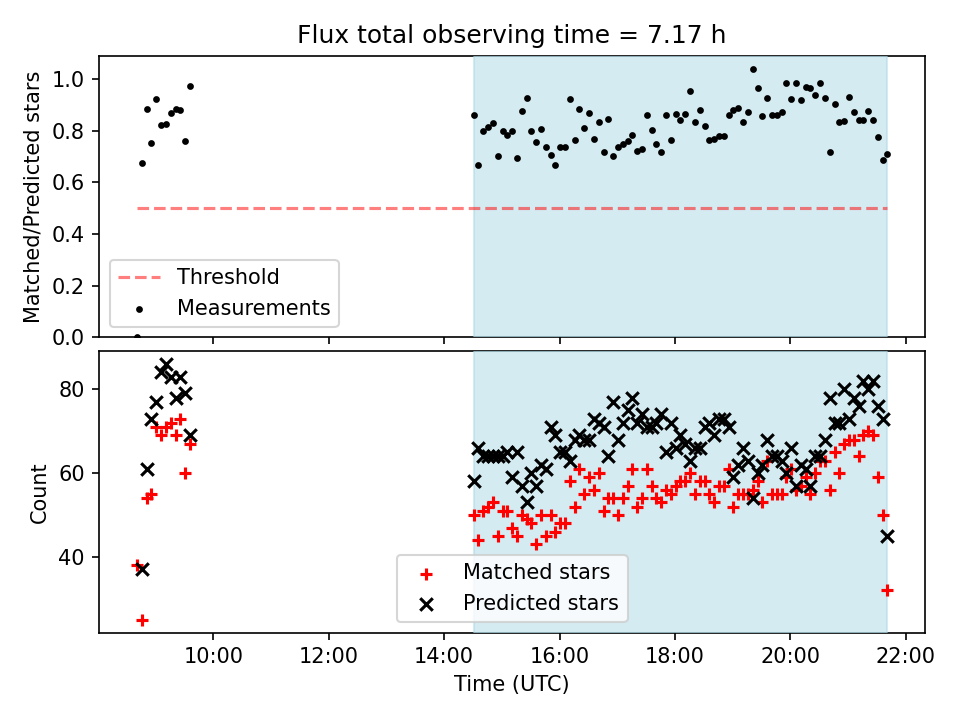 Flux total observing time = 7.17 h

Matched/Predicted stars

1.0
0.8
0.6
0.4
0.2
0.0

Threshold
Measurements

Count

80
60
40

Matched stars
Predicted stars

10:00
12:00
14:00
16:00
18:00
20:00
22:00

Time (UTC)